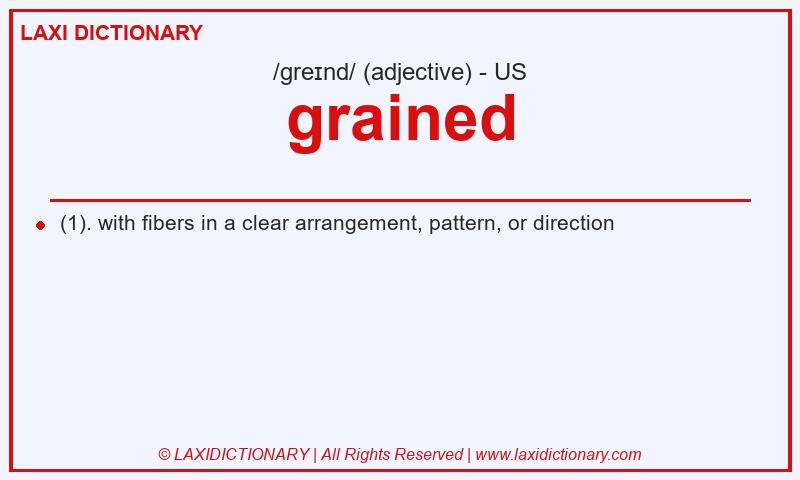 LAXI DICTIONARY

/greɪnd/ (adjective) - US

grained

(1). with fibers in a clear arrangement, pattern, or direction

© LAXIDICTIONARY | All Rights Reserved | www.laxidictionary.com